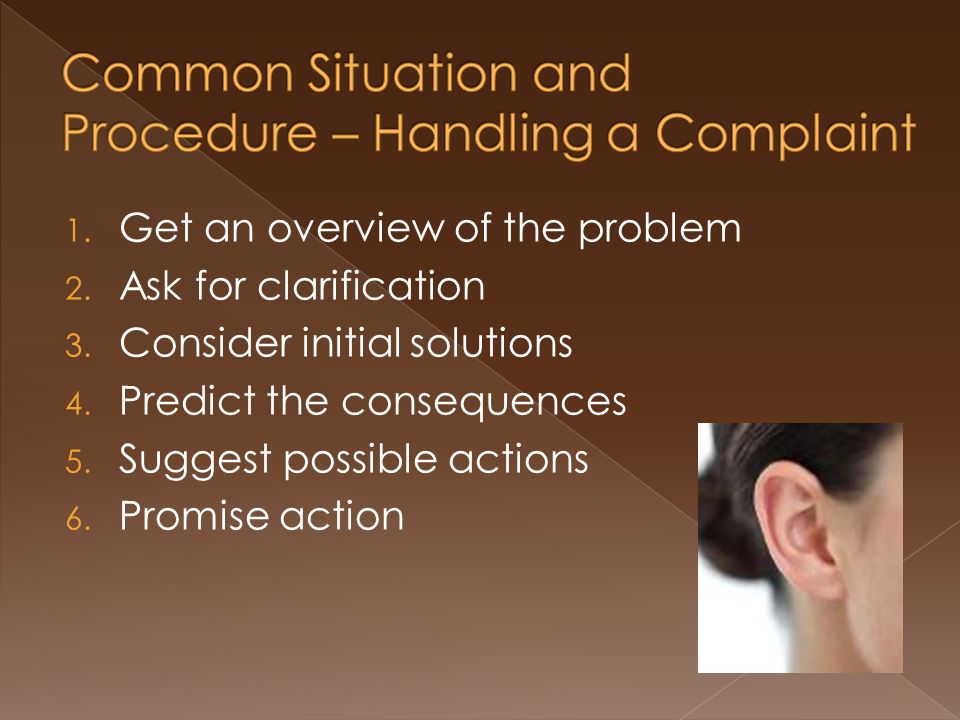 Common Situation and Procedure – Handling a Complaint

1. Get an overview of the problem
2. Ask for clarification
3. Consider initial solutions
4. Predict the consequences
5. Suggest possible actions
6. Promise action